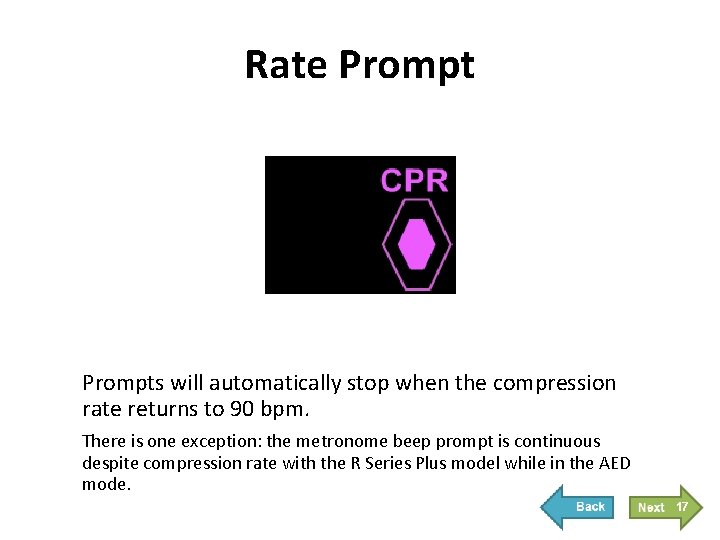 Rate Prompt

CPR

Prompts will automatically stop when the compression rate returns to 90 bpm.

There is one exception: the metronome beep prompt is continuous despite compression rate with the R Series Plus model while in the AED mode.

Back

Next

17